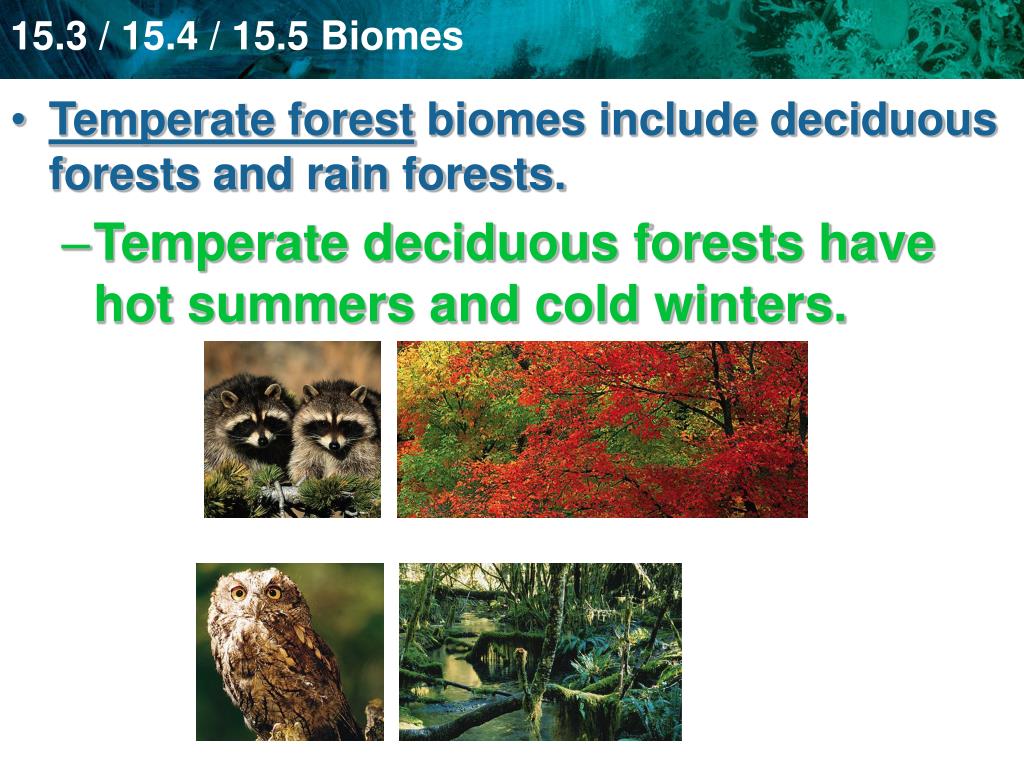 15.3 / 15.4 / 15.5 Biomes

• Temperate forest biomes include deciduous forests and rain forests.

– Temperate deciduous forests have hot summers and cold winters.